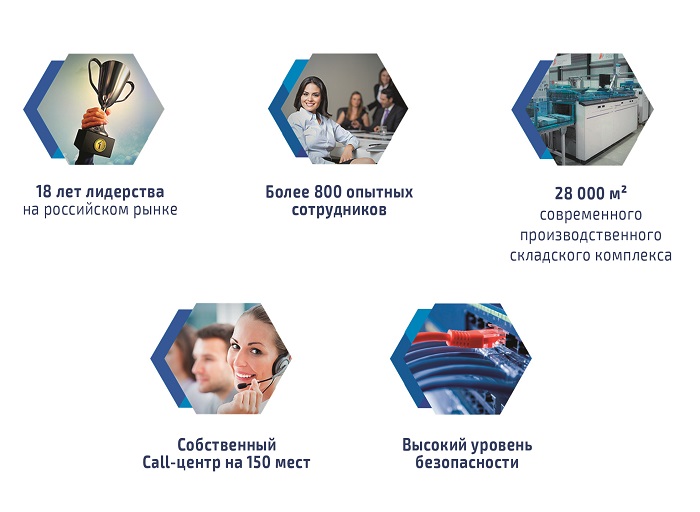 18 лет лидерства
на российском рынке

Более 800 опытных
сотрудников

28 000 м²
современного
производственного
складского комплекса

Собственный
Call-центр на 150 мест

Высокий уровень
безопасности